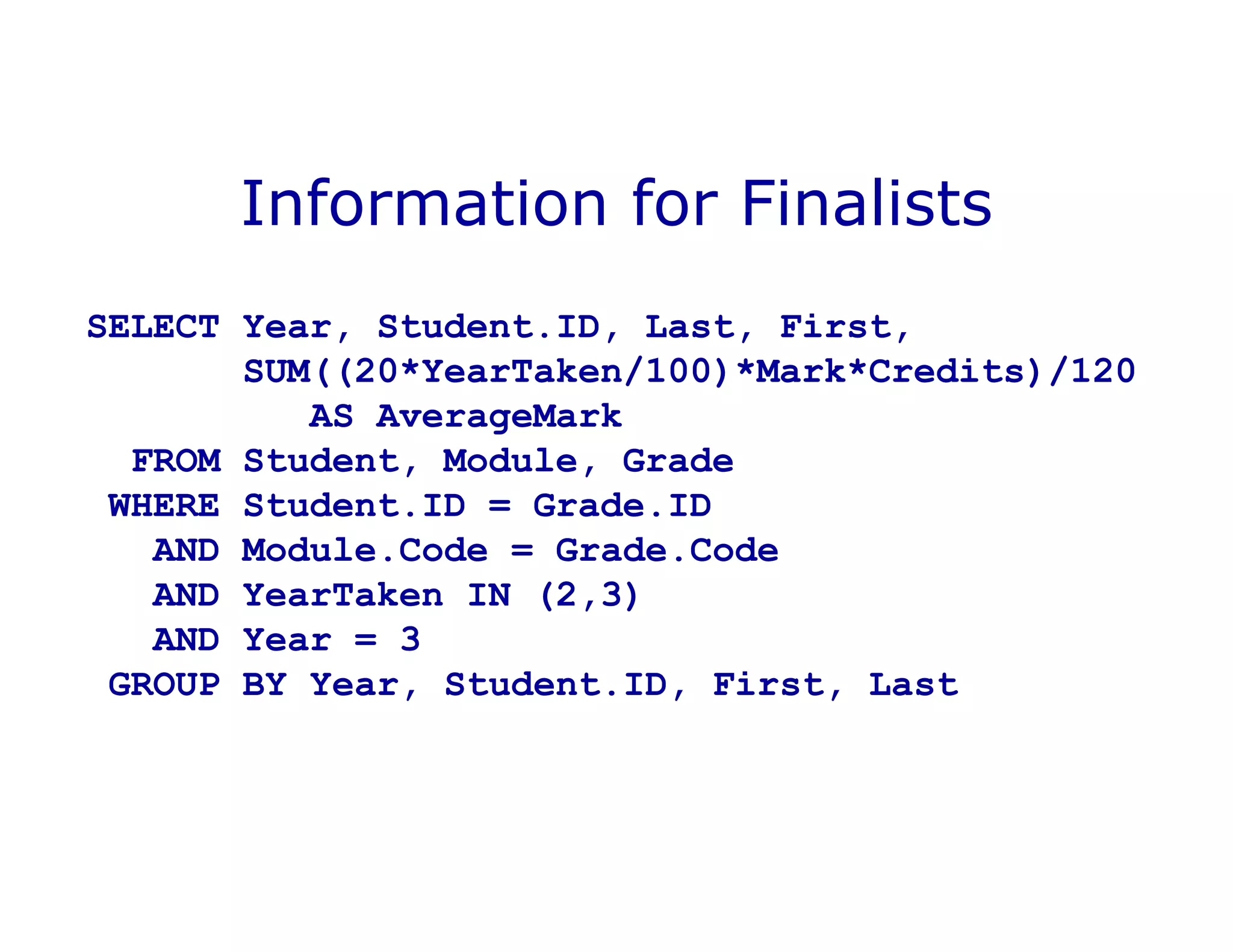 Information for Finalists

SELECT Year, Student.ID, Last, First,
       SUM((20*YearTaken/100)*Mark*Credits)/120
          AS AverageMark
  FROM Student, Module, Grade
 WHERE Student.ID = Grade.ID
   AND Module.Code = Grade.Code
   AND YearTaken IN (2,3)
   AND Year = 3
 GROUP BY Year, Student.ID, First, Last